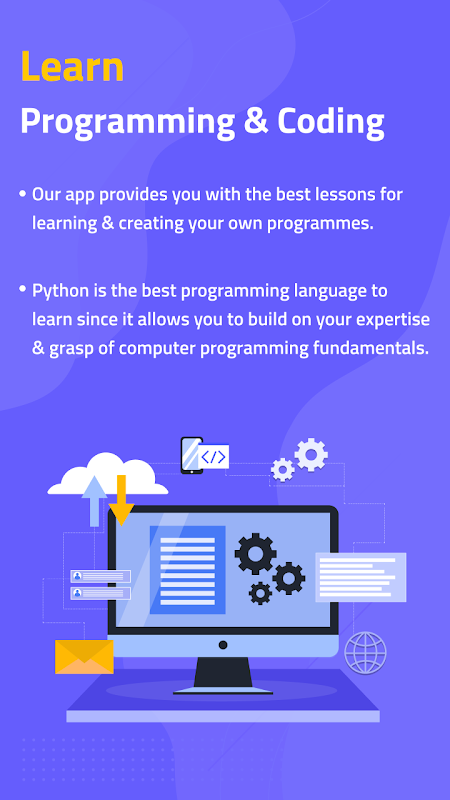 Learn
Programming & Coding

• Our app provides you with the best lessons for learning & creating your own programmes.

• Python is the best programming language to learn since it allows you to build on your expertise & grasp of computer programming fundamentals.

</>